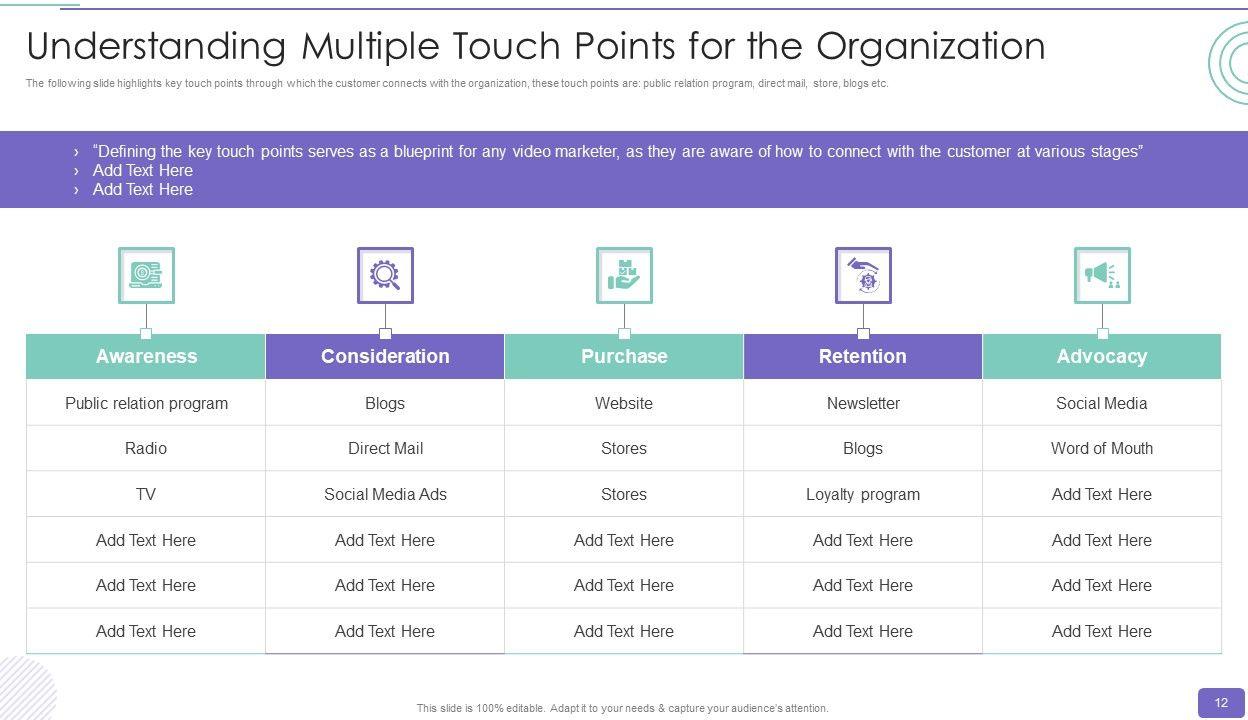 Understanding Multiple Touch Points for the Organization

The following slide highlights key touch points through which the customer connects with the organization, these touch points are: public relation program, direct mail, store, blogs etc.

› “Defining the key touch points serves as a blueprint for any video marketer, as they are aware of how to connect with the customer at various stages”
› Add Text Here
› Add Text Here

| Awareness | Consideration | Purchase | Retention | Advocacy |
|---|---|---|---|---|
| Public relation program | Blogs | Website | Newsletter | Social Media |
| Radio | Direct Mail | Stores | Blogs | Word of Mouth |
| TV | Social Media Ads | Stores | Loyalty program | Add Text Here |
| Add Text Here | Add Text Here | Add Text Here | Add Text Here | Add Text Here |
| Add Text Here | Add Text Here | Add Text Here | Add Text Here | Add Text Here |
| Add Text Here | Add Text Here | Add Text Here | Add Text Here | Add Text Here |

This slide is 100% editable. Adapt it to your needs & capture your audience's attention.

12